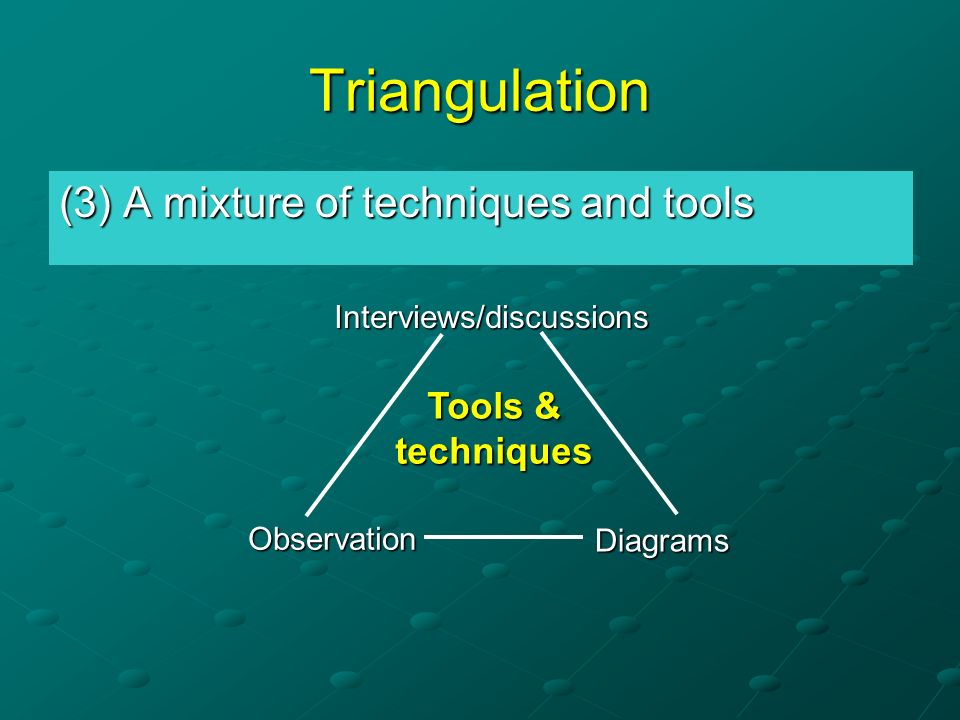 Triangulation

(3) A mixture of techniques and tools

Interviews/discussions

Tools & techniques

Observation

Diagrams